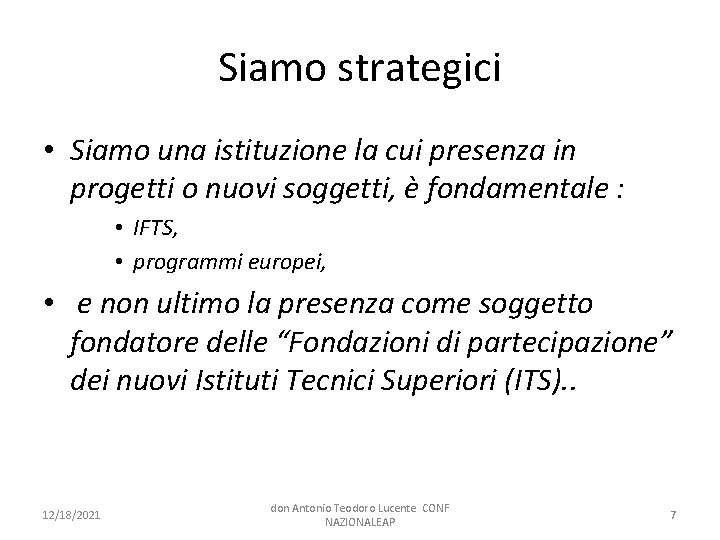 Siamo strategici

• Siamo una istituzione la cui presenza in progetti o nuovi soggetti, è fondamentale :

• IFTS,
• programmi europei,

• e non ultimo la presenza come soggetto fondatore delle “Fondazioni di partecipazione” dei nuovi Istituti Tecnici Superiori (ITS)..

12/18/2021

don Antonio Teodoro Lucente CONF NAZIONALEAP

7